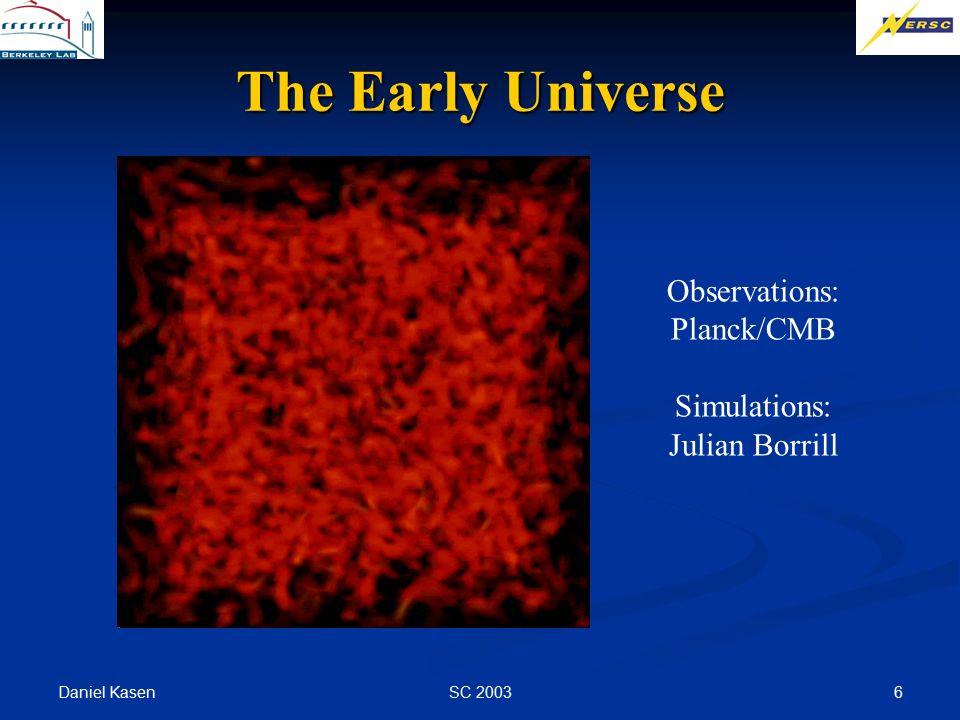 BERKELEY LAB

NERSC

The Early Universe

Observations: Planck/CMB

Simulations: Julian Borrill

Daniel Kasen

SC 2003

6